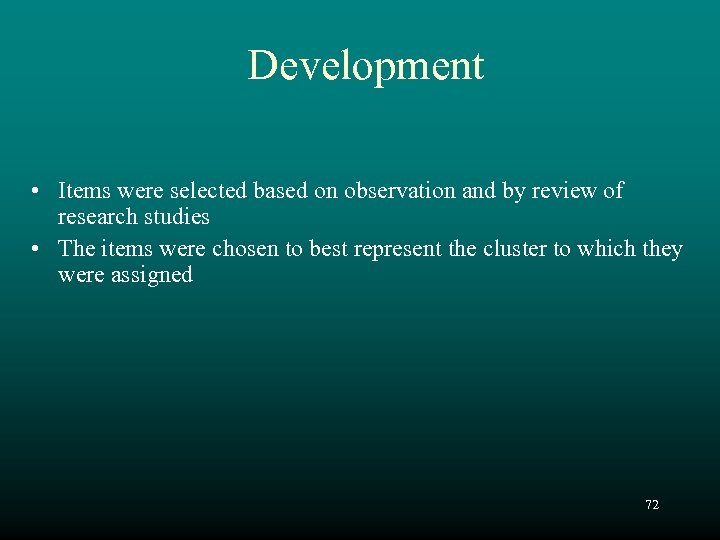 Development

• Items were selected based on observation and by review of research studies
• The items were chosen to best represent the cluster to which they were assigned

72